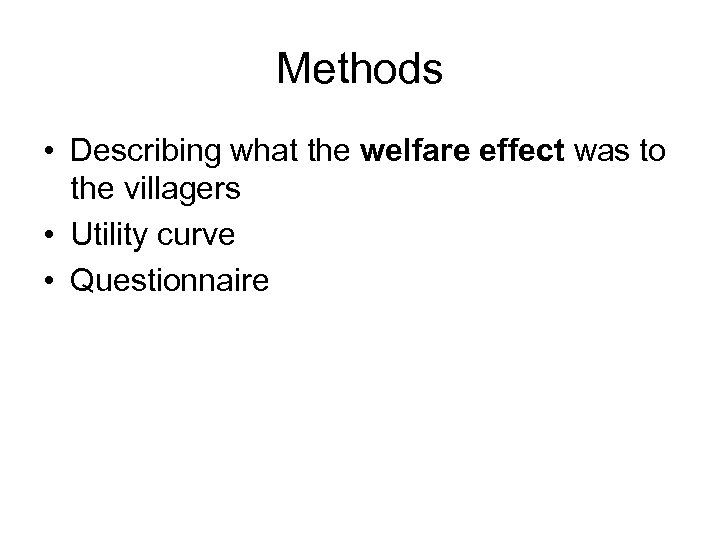 Methods

• Describing what the welfare effect was to the villagers
• Utility curve
• Questionnaire